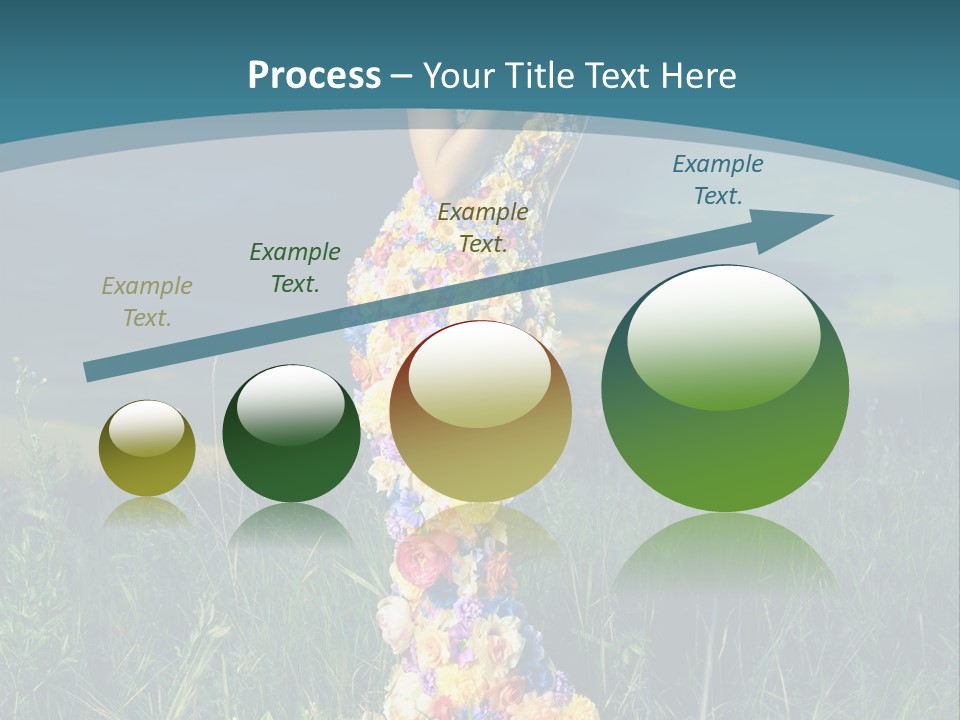 Process – Your Title Text Here

Example Text.

Example Text.

Example Text.

Example Text.